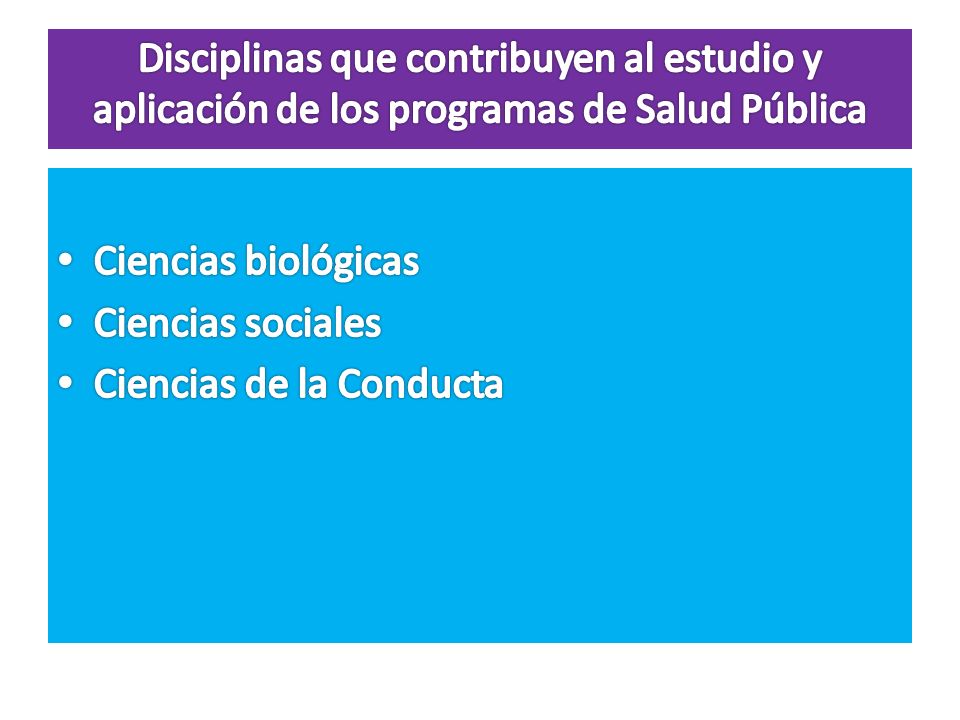 Disciplinas que contribuyen al estudio y aplicación de los programas de Salud Pública

• Ciencias biológicas
• Ciencias sociales
• Ciencias de la Conducta